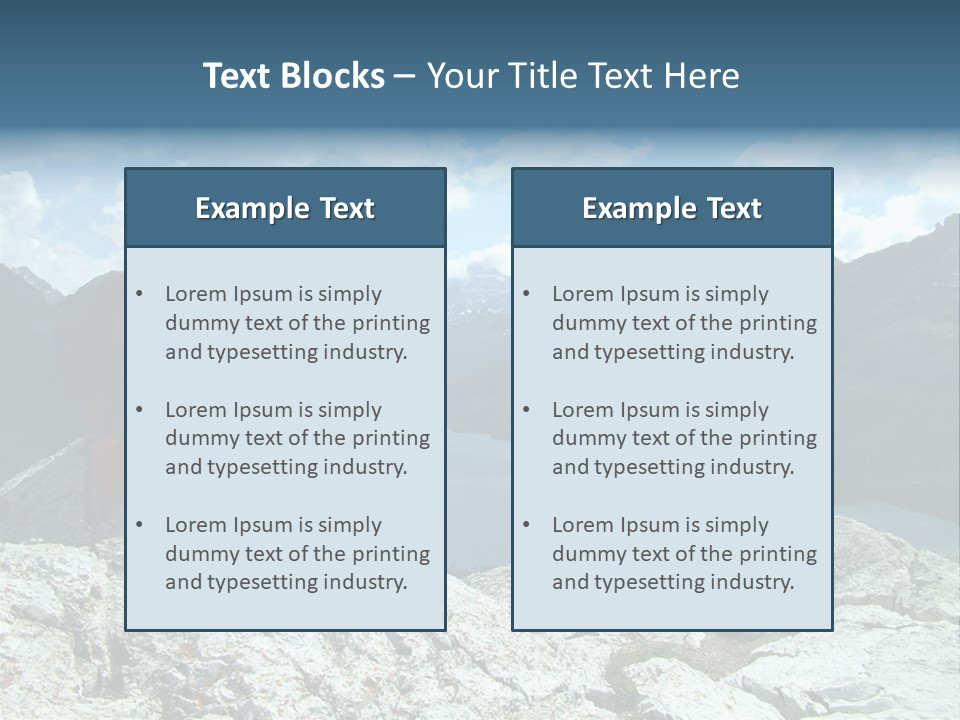 Text Blocks – Your Title Text Here

Example Text

• Lorem Ipsum is simply dummy text of the printing and typesetting industry.

• Lorem Ipsum is simply dummy text of the printing and typesetting industry.

• Lorem Ipsum is simply dummy text of the printing and typesetting industry.

Example Text

• Lorem Ipsum is simply dummy text of the printing and typesetting industry.

• Lorem Ipsum is simply dummy text of the printing and typesetting industry.

• Lorem Ipsum is simply dummy text of the printing and typesetting industry.